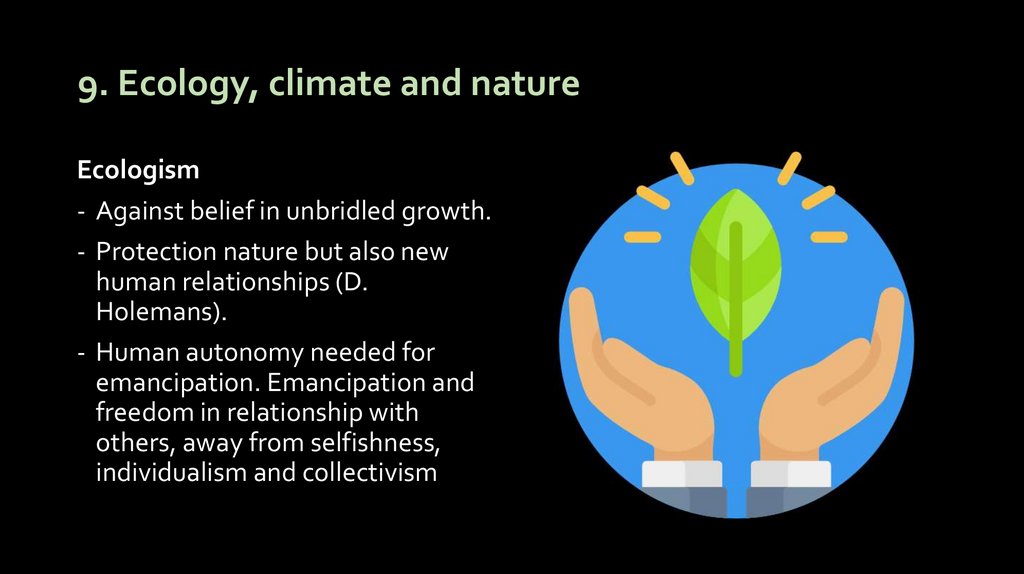 9. Ecology, climate and nature

Ecologism

- Against belief in unbridled growth.
- Protection nature but also new human relationships (D. Holemans).
- Human autonomy needed for emancipation. Emancipation and freedom in relationship with others, away from selfishness, individualism and collectivism